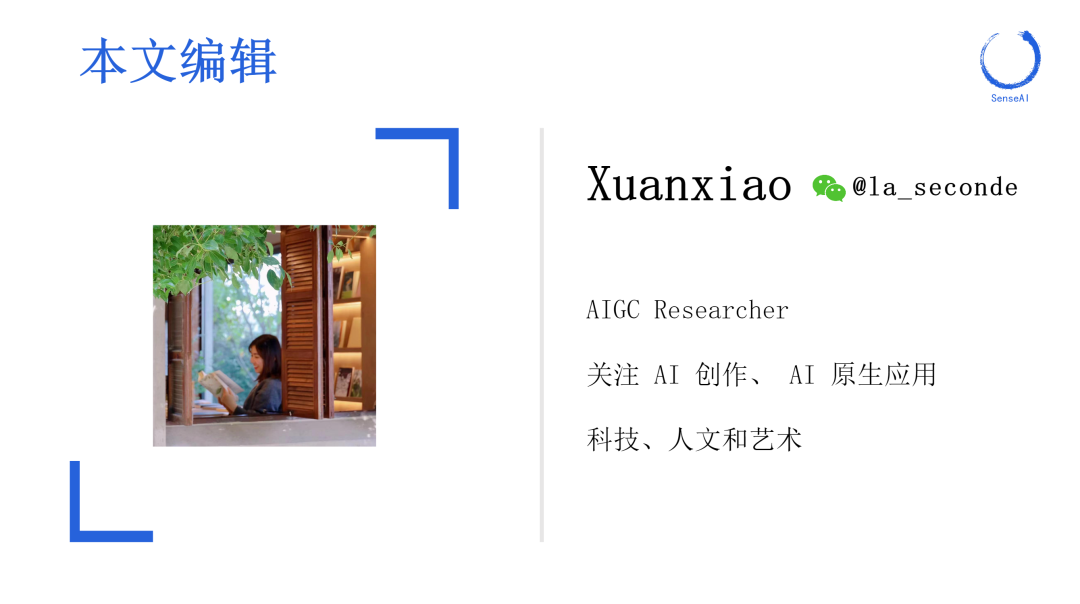 本文编辑

SenseAI

Xuanxiao @la_seconde

AIGC Researcher

关注 AI 创作、 AI 原生应用

科技、人文和艺术